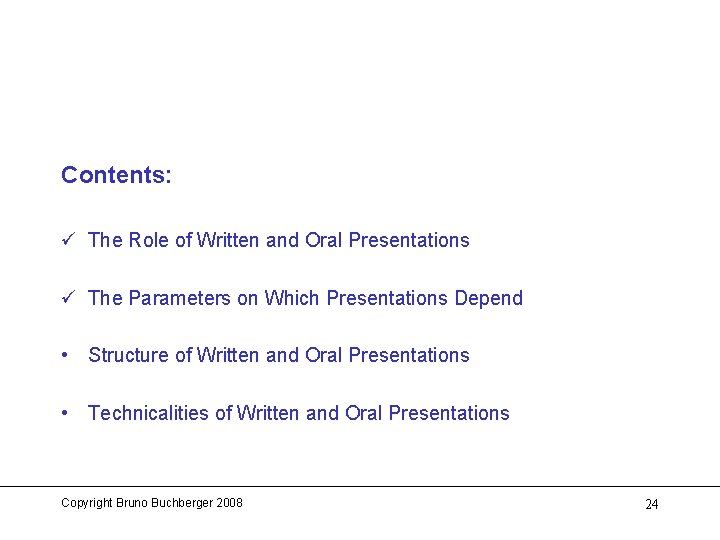 Contents:

✓ The Role of Written and Oral Presentations

✓ The Parameters on Which Presentations Depend

• Structure of Written and Oral Presentations

• Technicalities of Written and Oral Presentations

Copyright Bruno Buchberger 2008

24